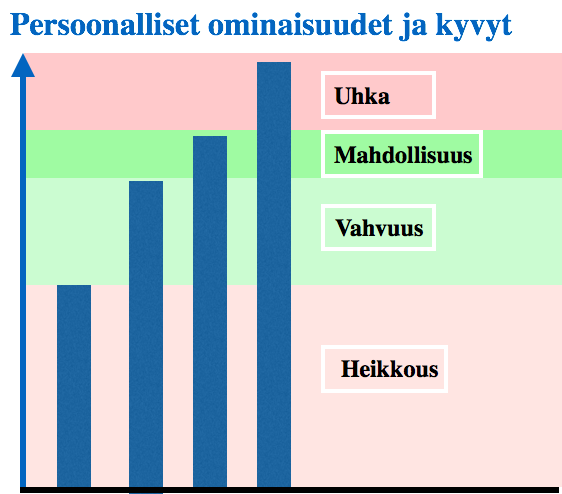 Persoonalliset ominaisuudet ja kyvyt

Uhka

Mahdollisuus

Vahvuus

Heikkous